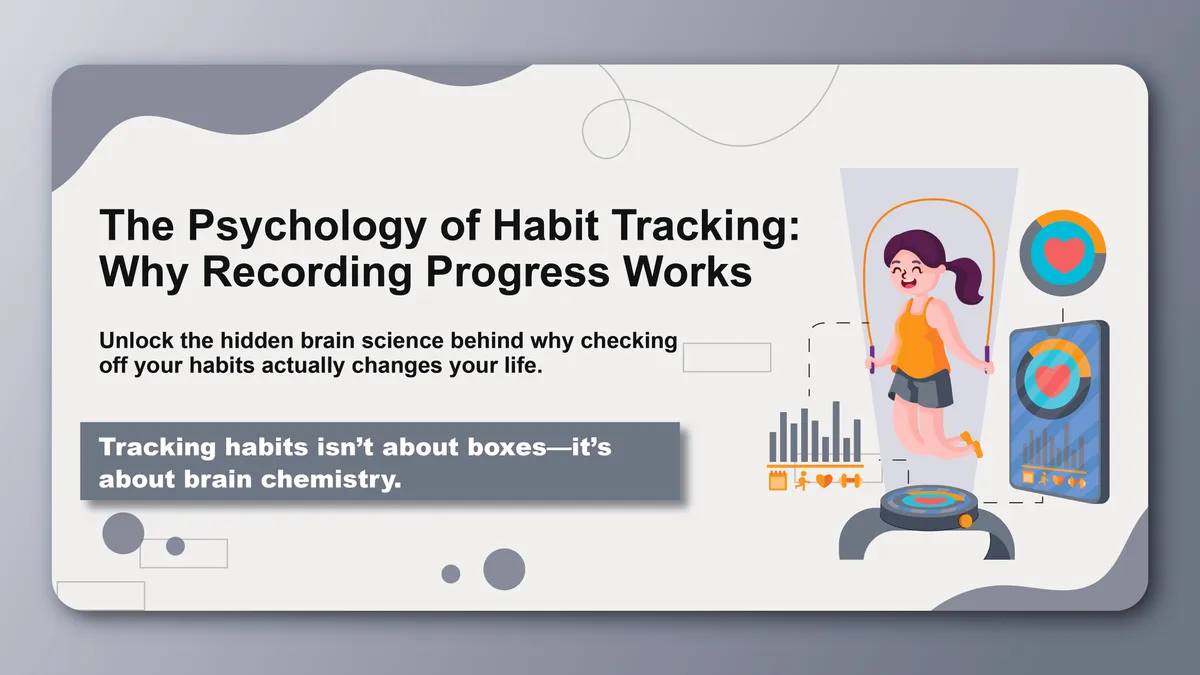 The Psychology of Habit Tracking: Why Recording Progress Works

Unlock the hidden brain science behind why checking off your habits actually changes your life.

Tracking habits isn’t about boxes—it’s about brain chemistry.